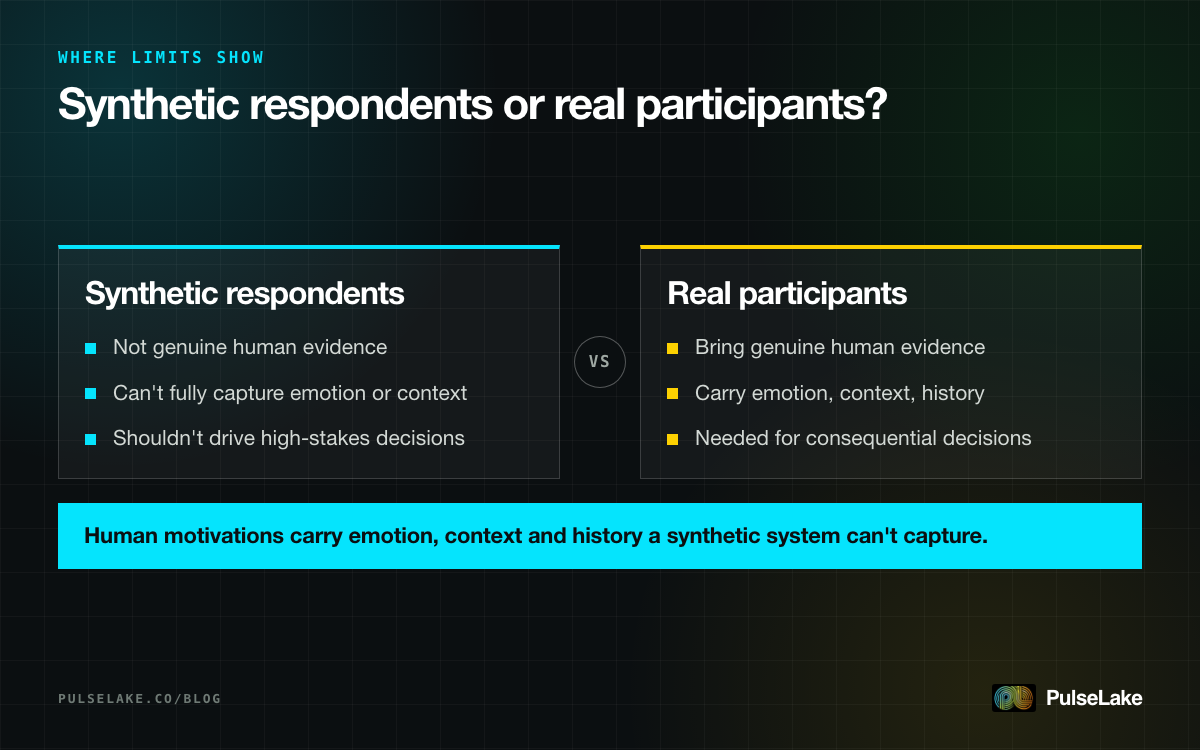 WHERE LIMITS SHOW

Synthetic respondents or real participants?

Synthetic respondents

Not genuine human evidence

Can't fully capture emotion or context

Shouldn't drive high-stakes decisions

VS

Real participants

Bring genuine human evidence

Carry emotion, context, history

Needed for consequential decisions

Human motivations carry emotion, context and history a synthetic system can't capture.

PULSELAKE.CO/BLOG

PulseLake